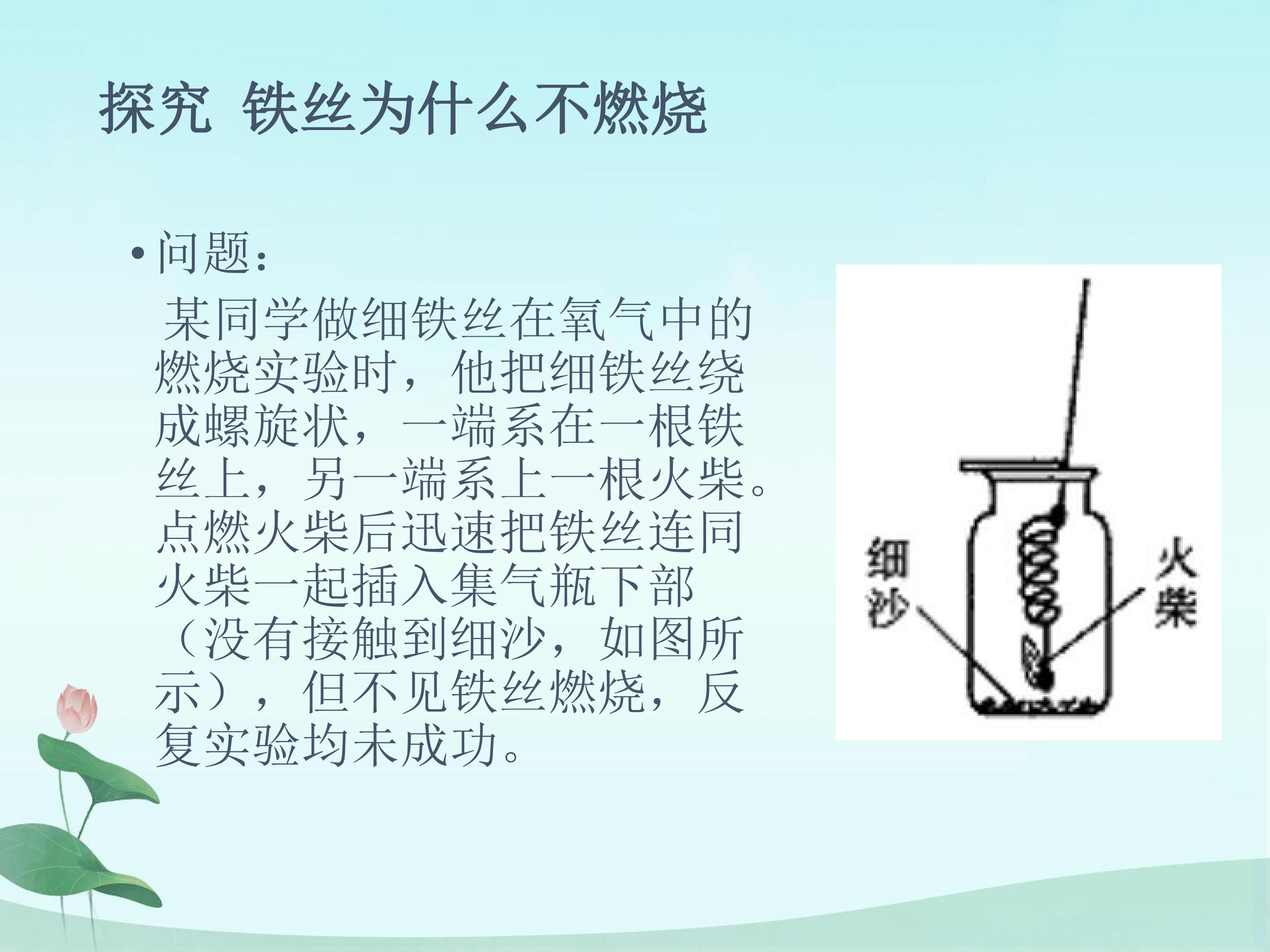 探究 铁丝为什么不燃烧

• 问题：

某同学做细铁丝在氧气中的燃烧实验时，他把细铁丝绕成螺旋状，一端系在一根铁丝上，另一端系上一根火柴。点燃火柴后迅速把铁丝连同火柴一起插入集气瓶下部（没有接触到细沙，如图所示），但不见铁丝燃烧，反复实验均未成功。

细沙

火柴